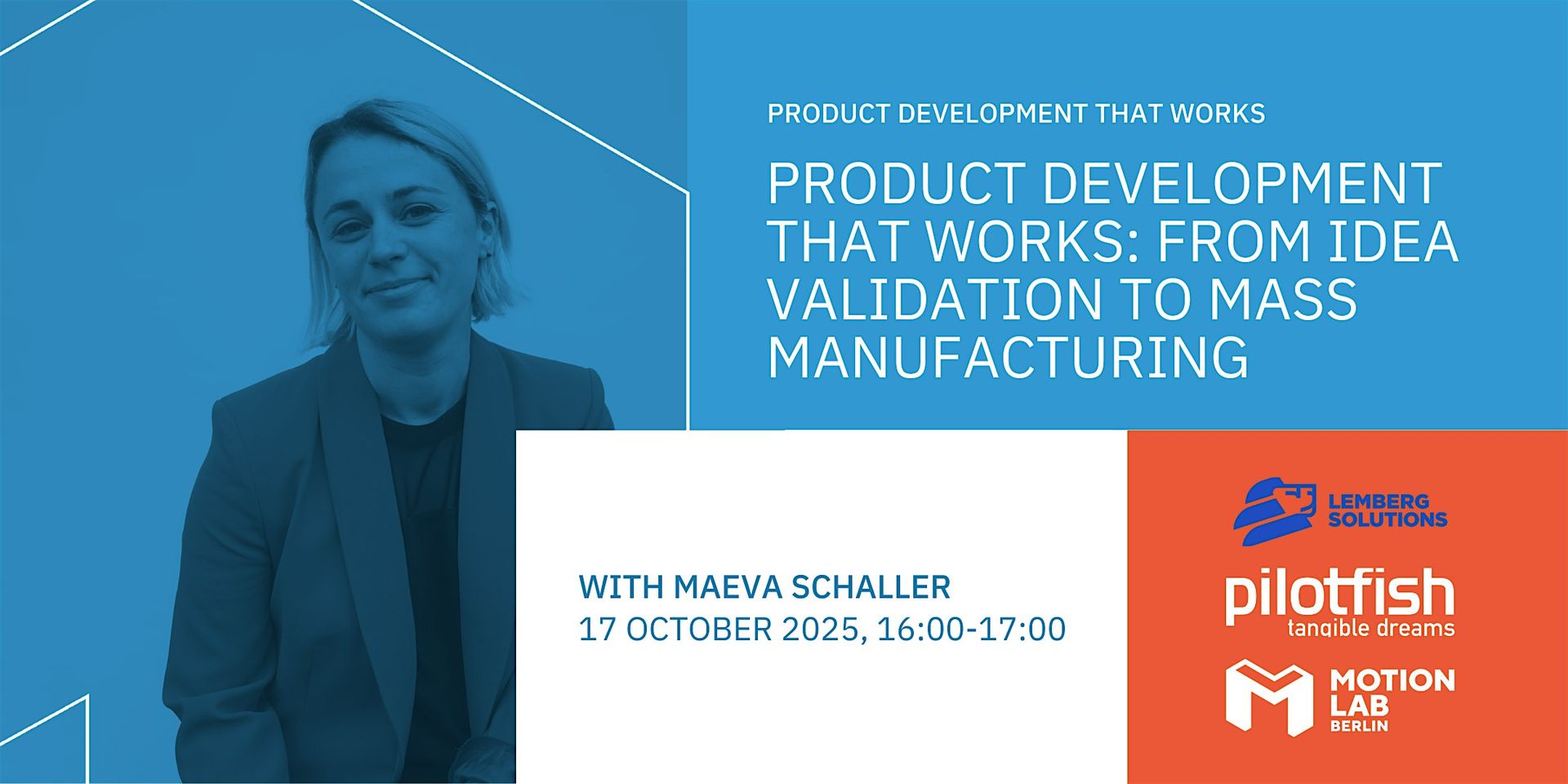 PRODUCT DEVELOPMENT THAT WORKS

PRODUCT DEVELOPMENT THAT WORKS: FROM IDEA VALIDATION TO MASS MANUFACTURING

WITH MAEVA SCHALLER
17 OCTOBER 2025, 16:00-17:00

LEMBERG SOLUTIONS

pilotfish
tangible dreams

MOTION LAB BERLIN